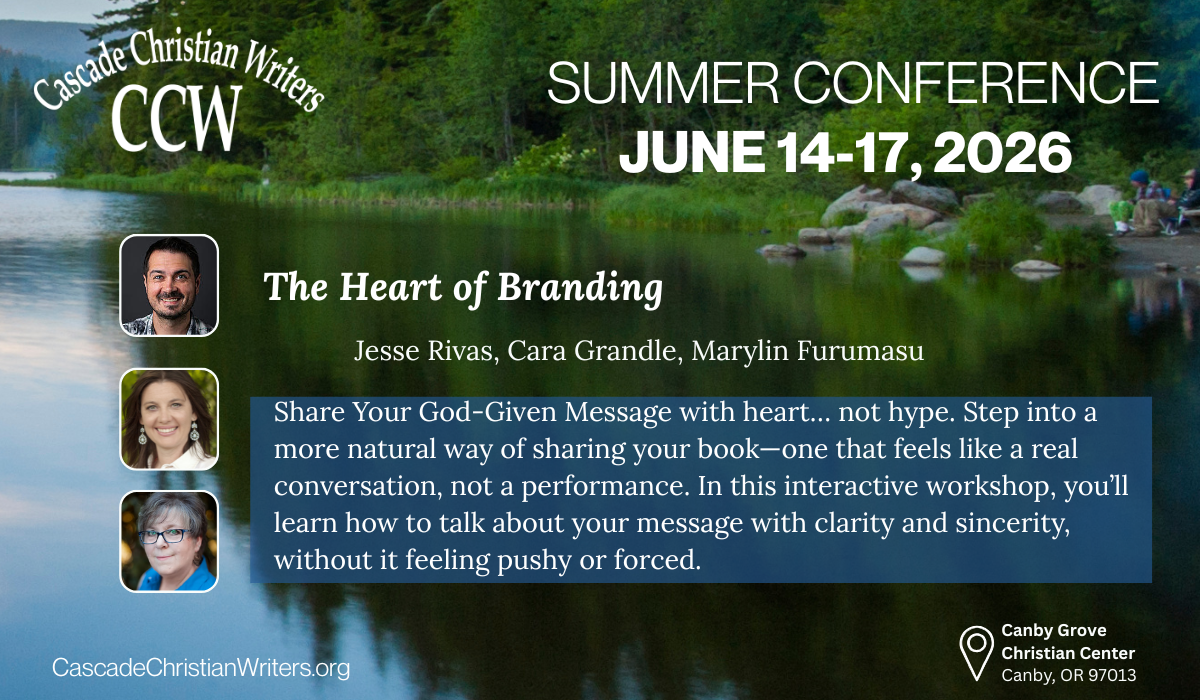 Cascade Christian Writers
CCW

SUMMER CONFERENCE
JUNE 14-17, 2026

The Heart of Branding

Jesse Rivas, Cara Grandle, Marylin Furumasu

Share Your God-Given Message with heart... not hype. Step into a more natural way of sharing your book—one that feels like a real conversation, not a performance. In this interactive workshop, you'll learn how to talk about your message with clarity and sincerity, without it feeling pushy or forced.

CascadeChristianWriters.org

Canby Grove Christian Center
Canby, OR 97013